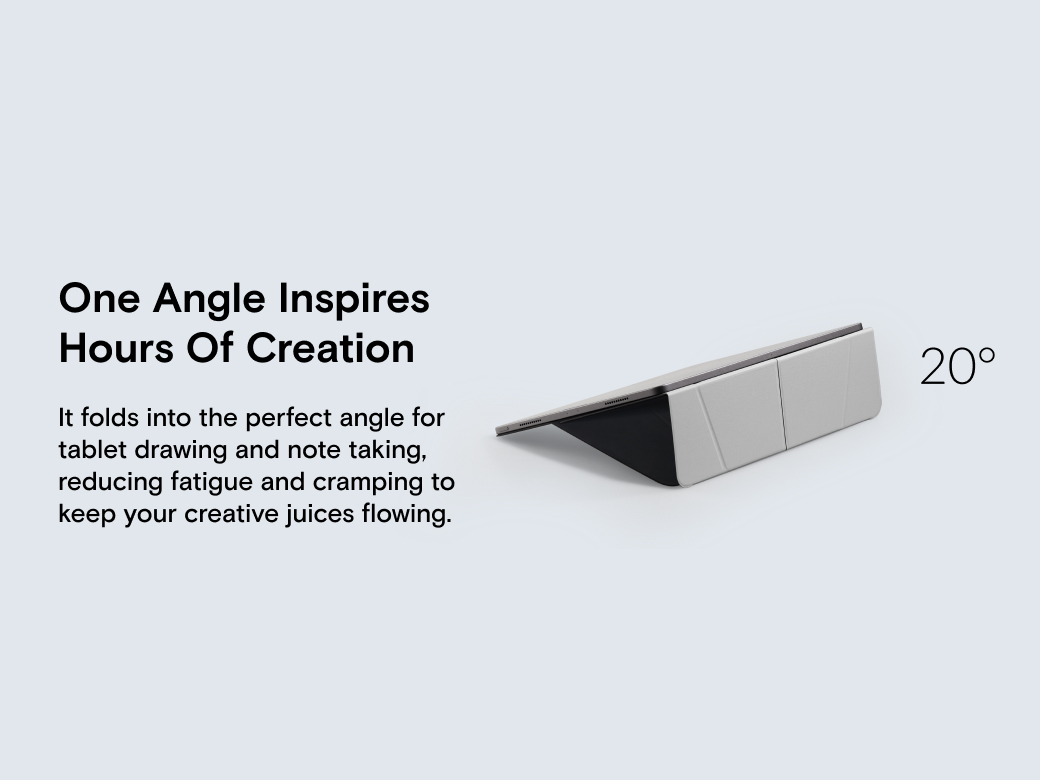 One Angle Inspires Hours Of Creation

It folds into the perfect angle for tablet drawing and note taking, reducing fatigue and cramping to keep your creative juices flowing.

20°